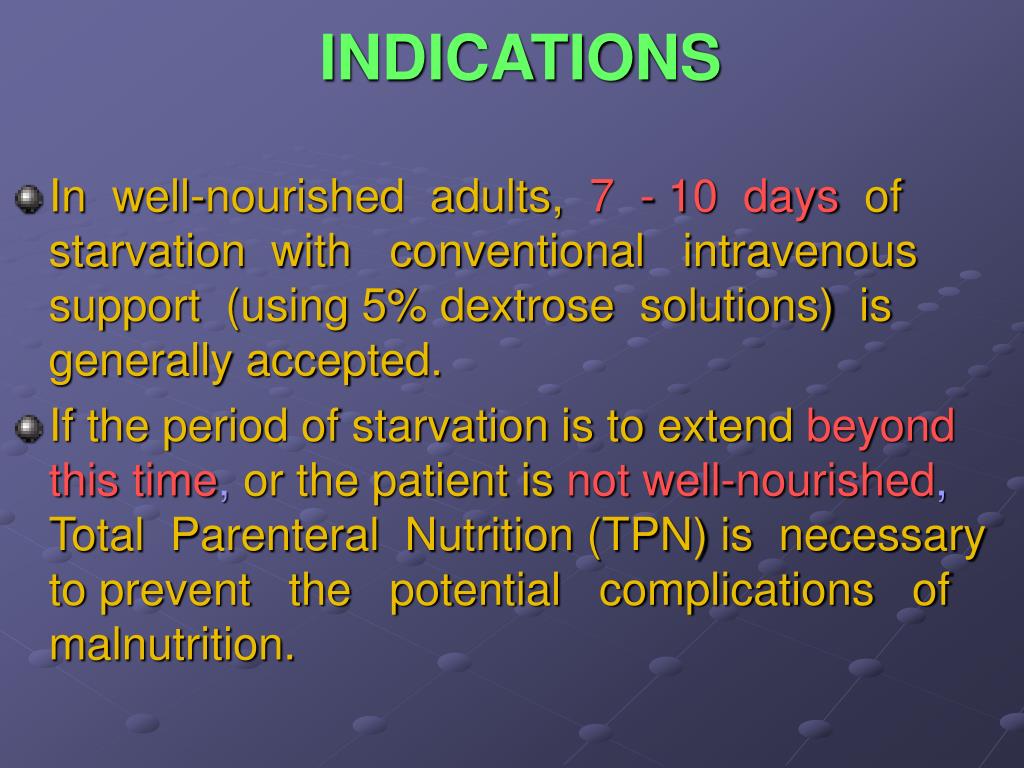 INDICATIONS

In well-nourished adults, 7 - 10 days of starvation with conventional intravenous support (using 5% dextrose solutions) is generally accepted.

If the period of starvation is to extend beyond this time, or the patient is not well-nourished, Total Parenteral Nutrition (TPN) is necessary to prevent the potential complications of malnutrition.